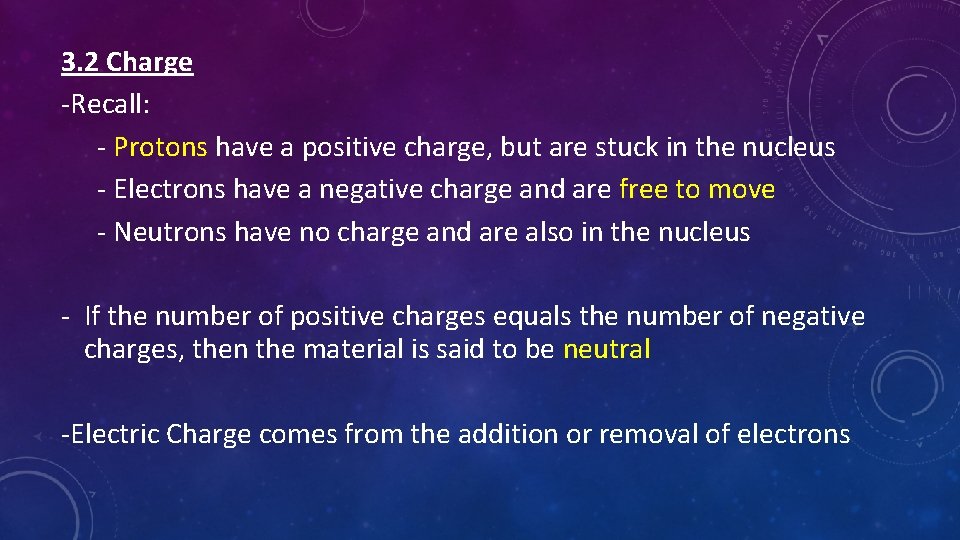 3.2 Charge
-Recall:
- Protons have a positive charge, but are stuck in the nucleus
- Electrons have a negative charge and are free to move
- Neutrons have no charge and are also in the nucleus

- If the number of positive charges equals the number of negative charges, then the material is said to be neutral

-Electric Charge comes from the addition or removal of electrons